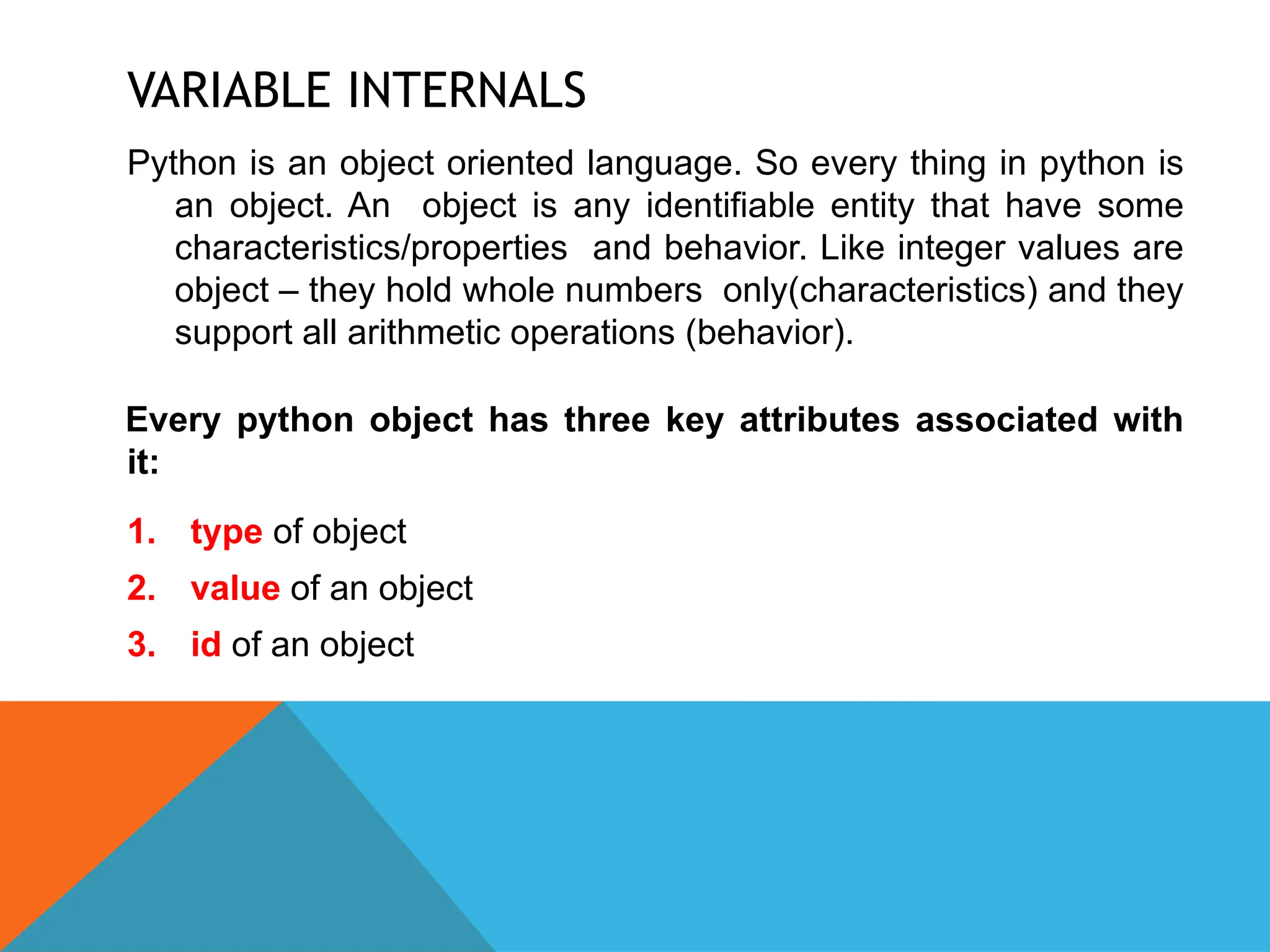 VARIABLE INTERNALS

Python is an object oriented language. So every thing in python is an object. An object is any identifiable entity that have some characteristics/properties and behavior. Like integer values are object – they hold whole numbers only(characteristics) and they support all arithmetic operations (behavior).

Every python object has three key attributes associated with it:

1. type of object
2. value of an object
3. id of an object